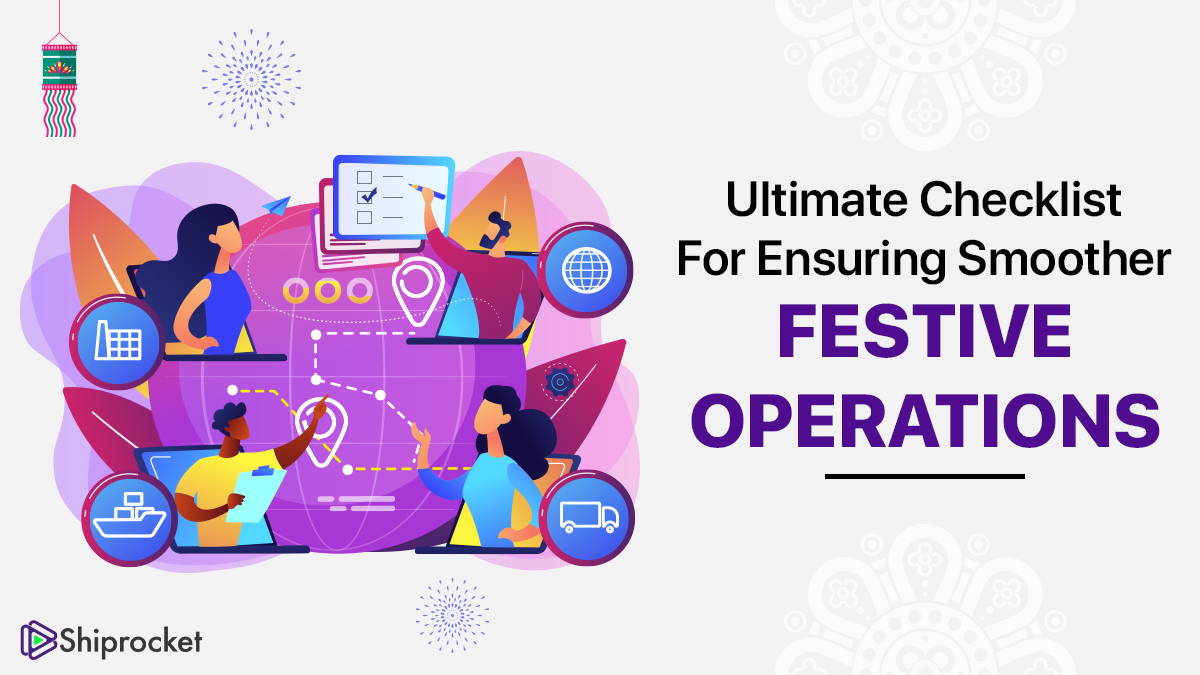 Ultimate Checklist For Ensuring Smoother

FESTIVE OPERATIONS

Shiprocket